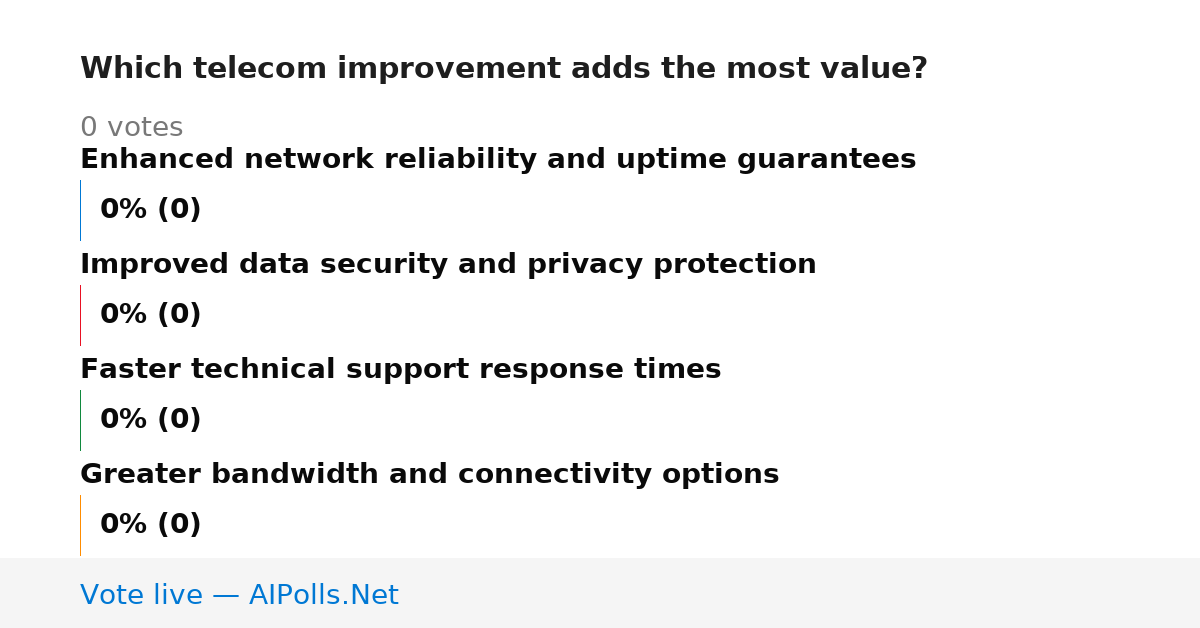 Which telecom improvement adds the most value?

0 votes

Enhanced network reliability and uptime guarantees

0% (0)

Improved data security and privacy protection

0% (0)

Faster technical support response times

0% (0)

Greater bandwidth and connectivity options

0% (0)

Vote live — AIPolls.Net